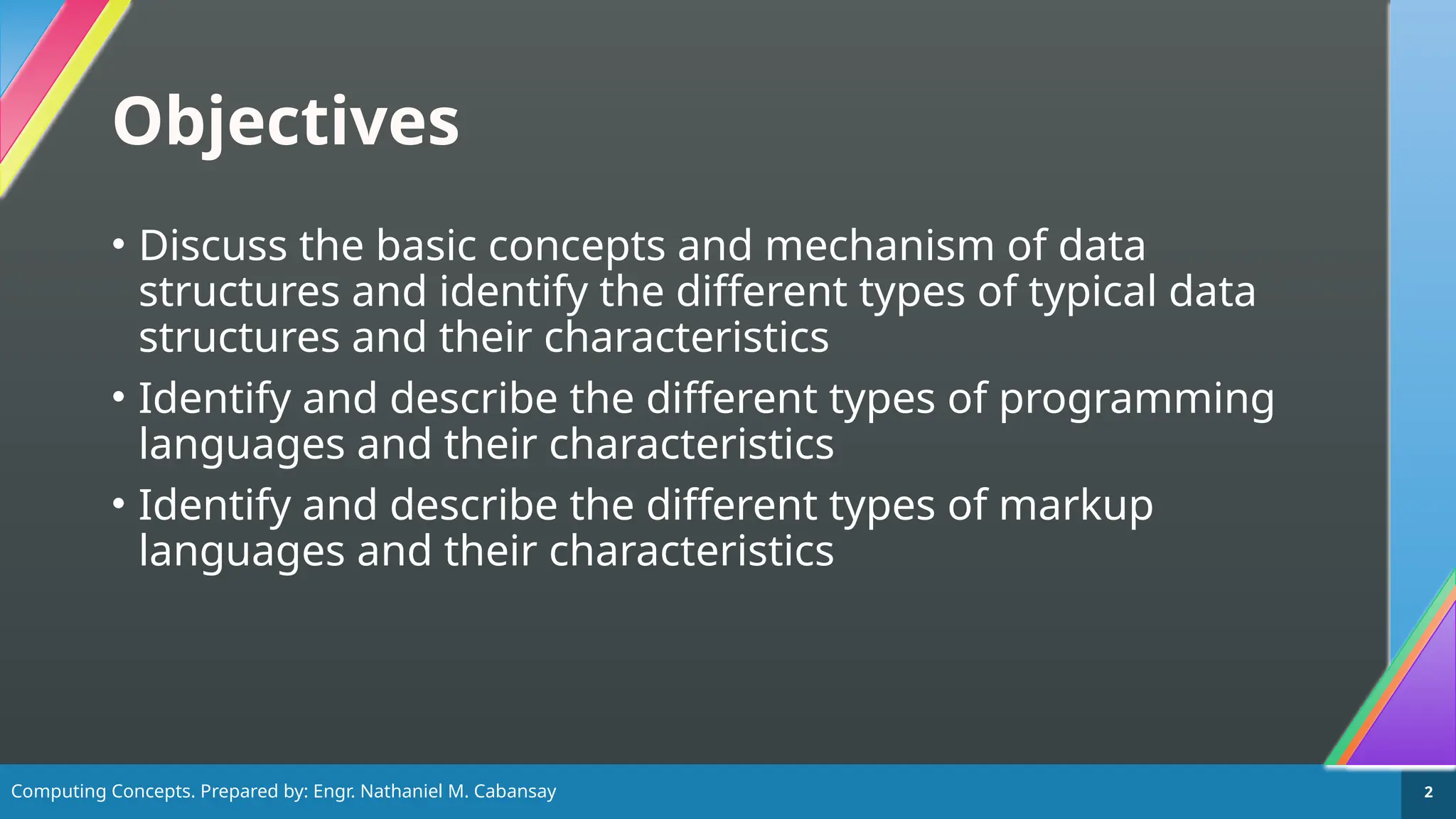 Objectives

• Discuss the basic concepts and mechanism of data structures and identify the different types of typical data structures and their characteristics

• Identify and describe the different types of programming languages and their characteristics

• Identify and describe the different types of markup languages and their characteristics

Computing Concepts. Prepared by: Engr. Nathaniel M. Cabansay

2